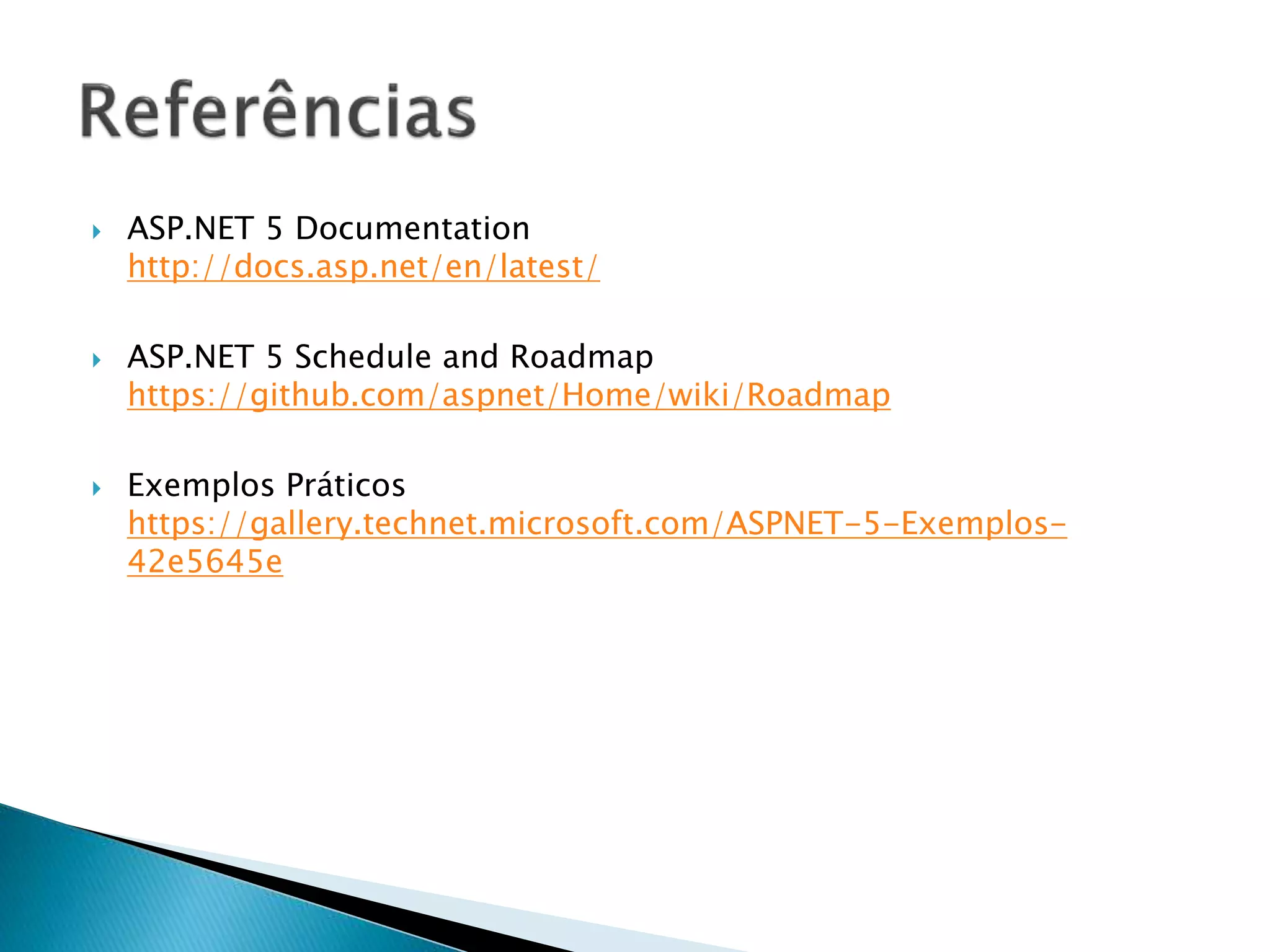 Referências

ASP.NET 5 Documentation
http://docs.asp.net/en/latest/

ASP.NET 5 Schedule and Roadmap
https://github.com/aspnet/Home/wiki/Roadmap

Exemplos Práticos
https://gallery.technet.microsoft.com/ASPNET-5-Exemplos-42e5645e